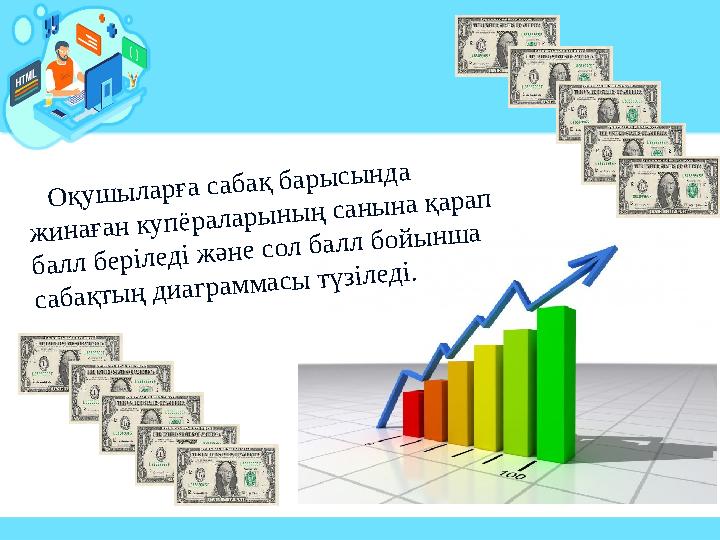 HTML

Оқушыларға сабақ барысында жинаған купёраларының санына қарап балл беріледі және сол балл бойынша сабақтың диаграммасы түзіледі.

100